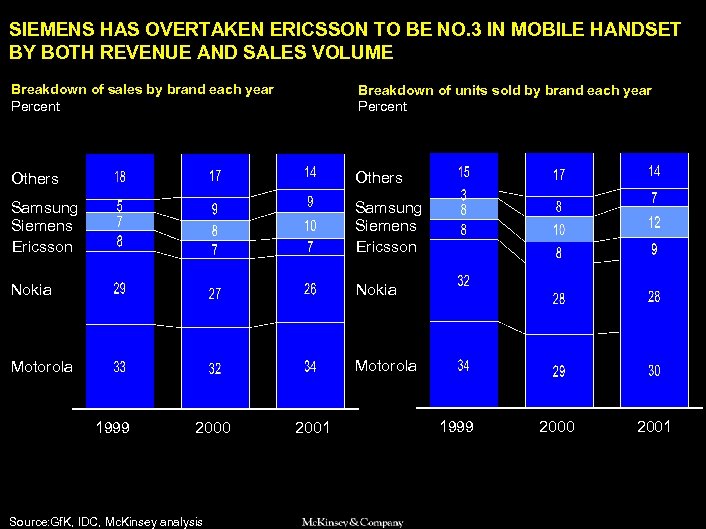 SIEMENS HAS OVERTAKEN ERICSSON TO BE NO.3 IN MOBILE HANDSET BY BOTH REVENUE AND SALES VOLUME

Breakdown of sales by brand each year
Percent

| | 1999 | 2000 | 2001 |
|---|---|---|---|
| Others | 18 | 17 | 14 |
| Samsung | 5 | 9 | 9 |
| Siemens | 7 | 8 | 10 |
| Ericsson | 8 | 7 | 7 |
| Nokia | 29 | 27 | 26 |
| Motorola | 33 | 32 | 34 |

Breakdown of units sold by brand each year
Percent

| | 1999 | 2000 | 2001 |
|---|---|---|---|
| Others | 15 | 17 | 14 |
| Samsung | 3 | 8 | 7 |
| Siemens | 8 | 10 | 12 |
| Ericsson | 8 | 8 | 9 |
| Nokia | 32 | 28 | 28 |
| Motorola | 34 | 29 | 30 |

Source:GfK, IDC, McKinsey analysis

McKinsey&Company